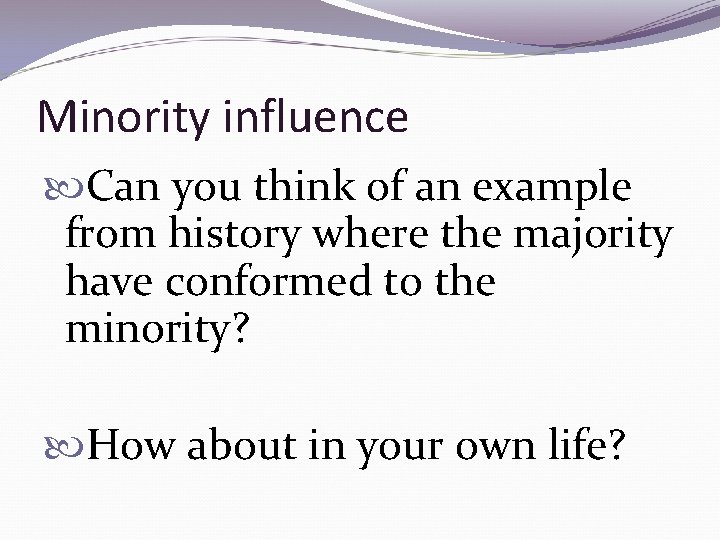 Minority influence

Can you think of an example from history where the majority have conformed to the minority?

How about in your own life?